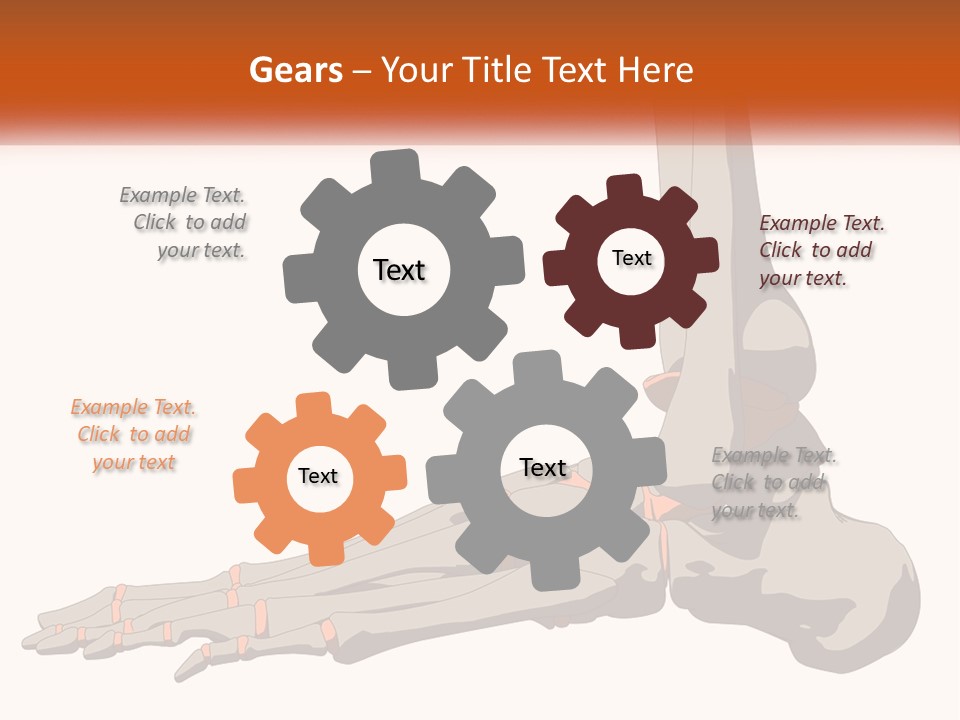 Gears – Your Title Text Here

Example Text. Click to add your text.

Text

Text

Example Text. Click to add your text.

Example Text. Click to add your text

Text

Text

Example Text. Click to add your text.